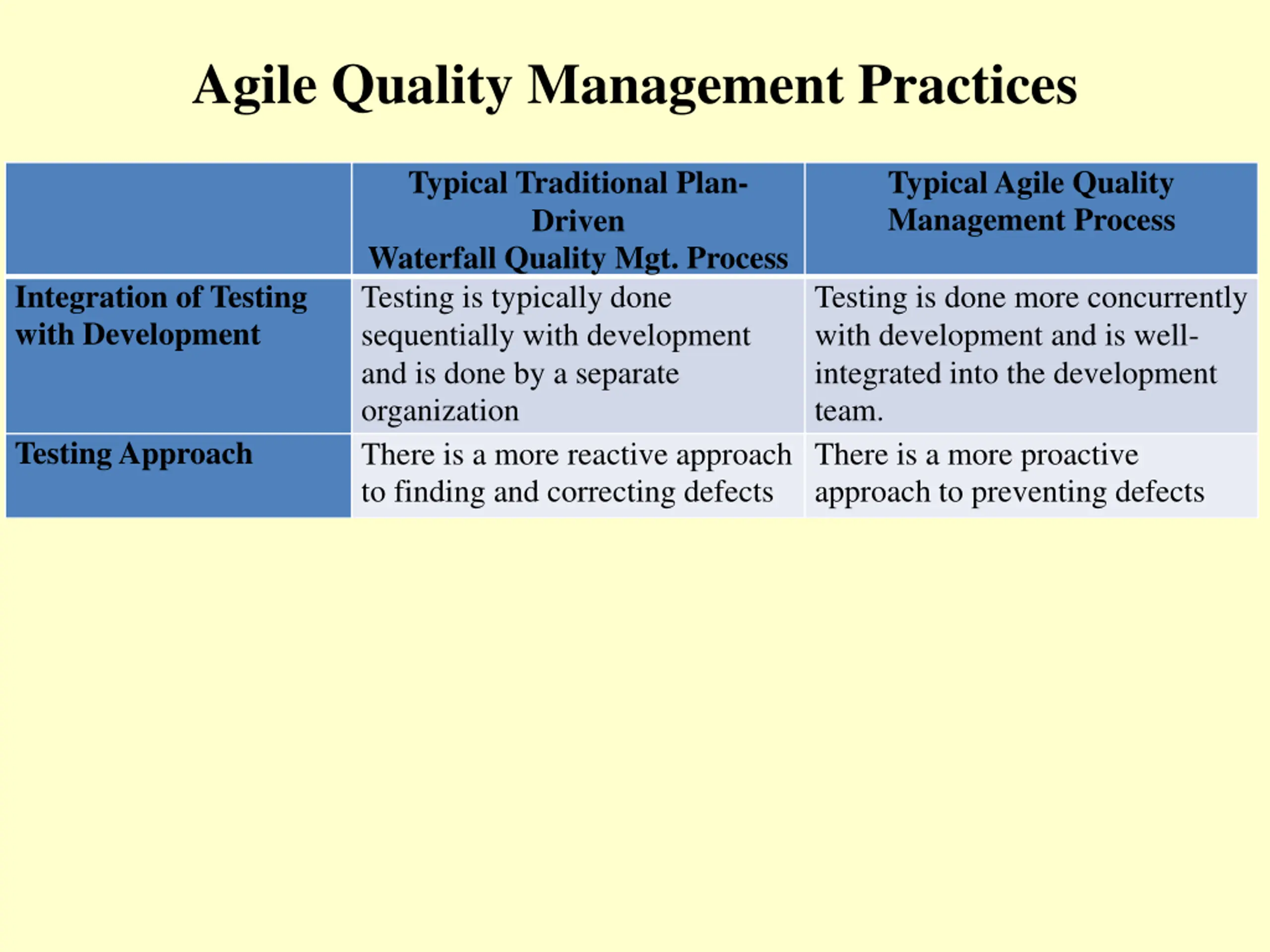 Agile Quality Management Practices

| | Typical Traditional Plan-Driven Waterfall Quality Mgt. Process | Typical Agile Quality Management Process |
|---|---|---|
| Integration of Testing with Development | Testing is typically done sequentially with development and is done by a separate organization | Testing is done more concurrently with development and is well-integrated into the development team. |
| Testing Approach | There is a more reactive approach to finding and correcting defects | There is a more proactive approach to preventing defects |